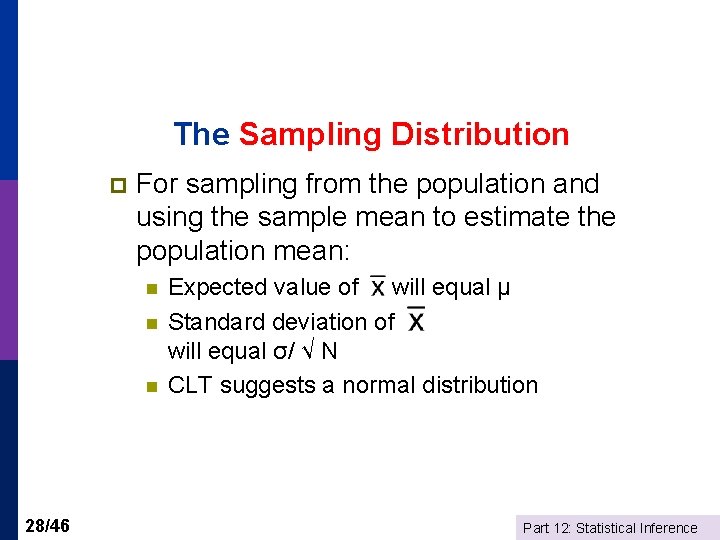 The Sampling Distribution

For sampling from the population and using the sample mean to estimate the population mean:

Expected value of $\bar{x}$ will equal μ

Standard deviation of $\bar{x}$ will equal σ/ √ N

CLT suggests a normal distribution

28/46

Part 12: Statistical Inference